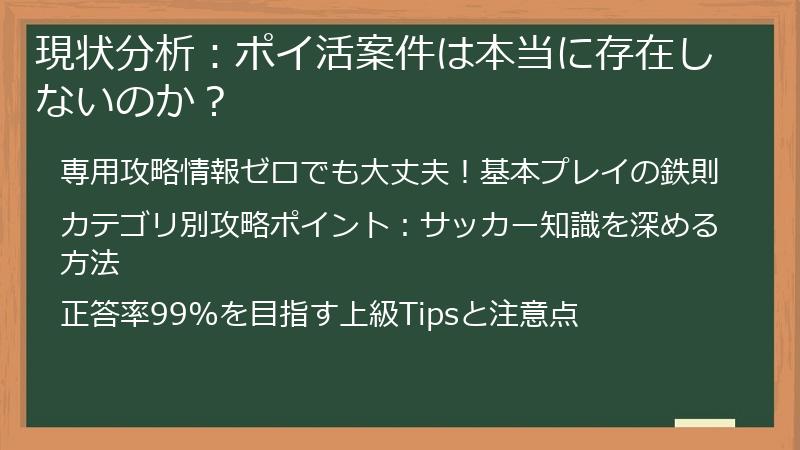 現状分析：ポイ活案件は本当に存在しないのか？

専用攻略情報ゼロでも大丈夫！基本プレイの鉄則

カテゴリ別攻略ポイント：サッカー知識を深める方法

正答率99%を目指す上級Tipsと注意点